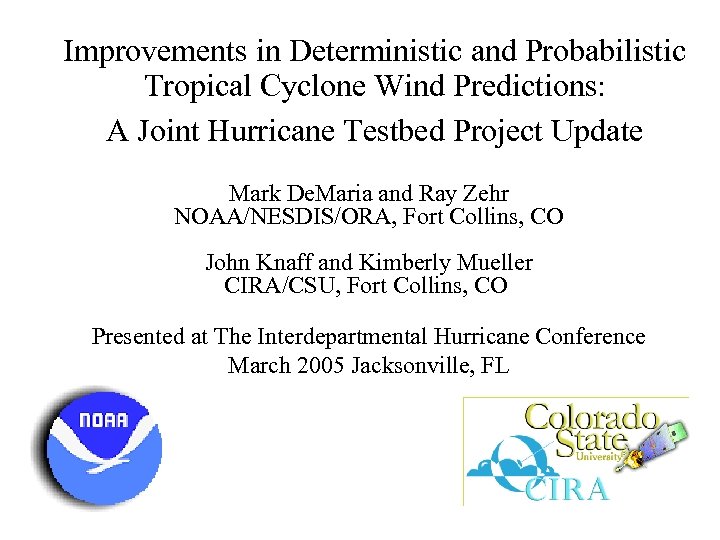 Improvements in Deterministic and Probabilistic Tropical Cyclone Wind Predictions:

A Joint Hurricane Testbed Project Update

Mark DeMaria and Ray Zehr
NOAA/NESDIS/ORA, Fort Collins, CO

John Knaff and Kimberly Mueller
CIRA/CSU, Fort Collins, CO

Presented at The Interdepartmental Hurricane Conference
March 2005 Jacksonville, FL

NOAA

Colorado State University

CIRA